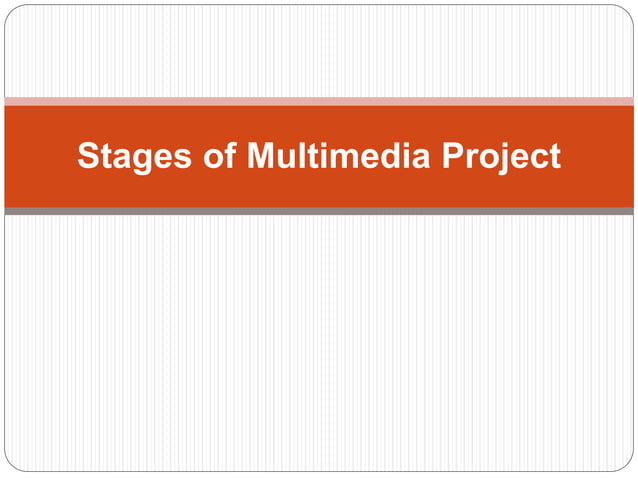 Stages of Multimedia Project